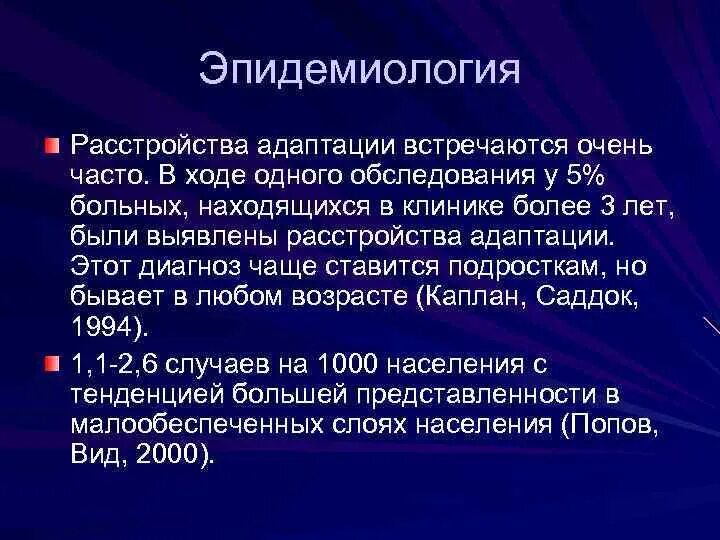 Эпидемиология

Расстройства адаптации встречаются очень часто. В ходе одного обследования у 5% больных, находящихся в клинике более 3 лет, были выявлены расстройства адаптации. Этот диагноз чаще ставится подросткам, но бывает в любом возрасте (Каплан, Саддок, 1994).

1,1-2,6 случаев на 1000 населения с тенденцией большей представленности в малообеспеченных слоях населения (Попов, Вид, 2000).